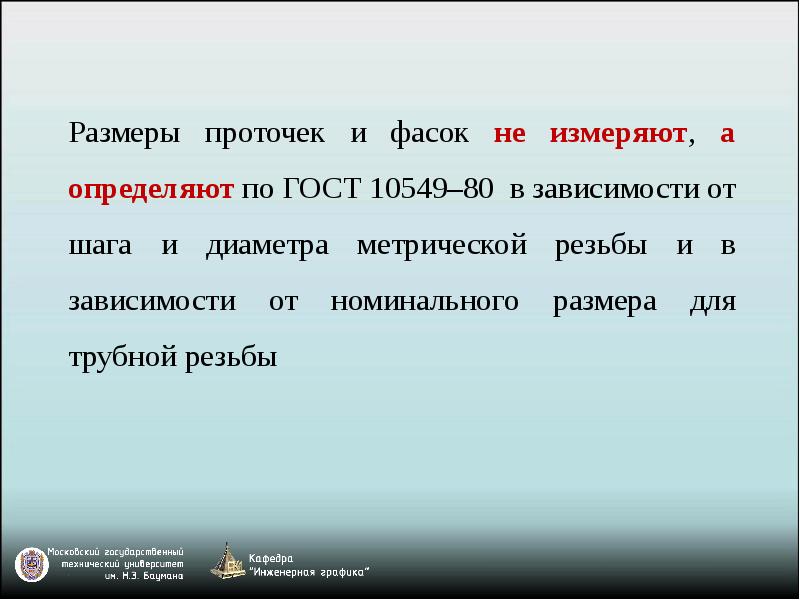 Размеры проточек и фасок не измеряют, а определяют по ГОСТ 10549–80 в зависимости от шага и диаметра метрической резьбы и в зависимости от номинального размера для трубной резьбы

Московский государственный
технический университет
им. Н.Э. Баумана

Кафедра
"Инженерная графика"